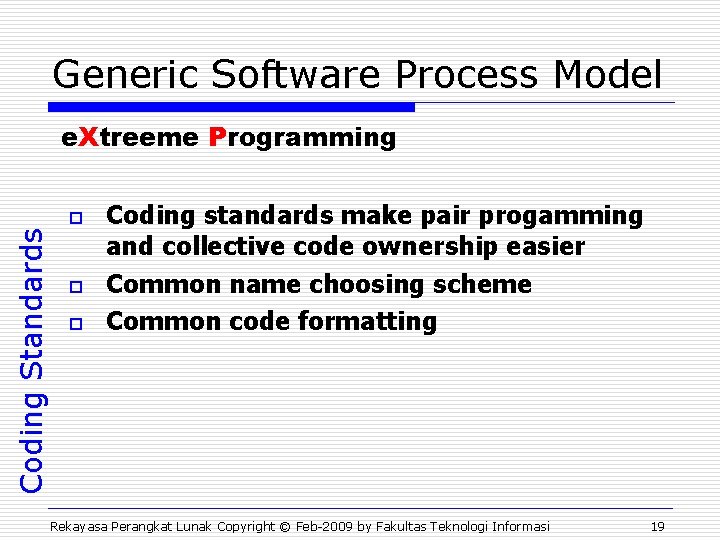 Generic Software Process Model

eXtreeme Programming

Coding Standards

- Coding standards make pair progamming and collective code ownership easier
- Common name choosing scheme
- Common code formatting

Rekayasa Perangkat Lunak Copyright © Feb-2009 by Fakultas Teknologi Informasi 19